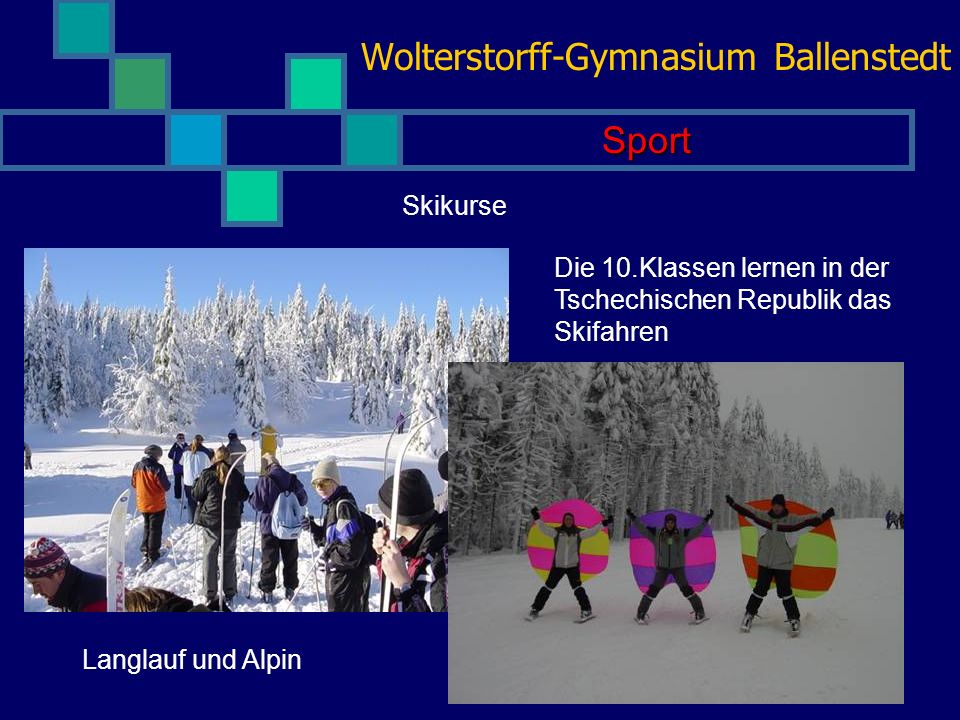 Wolterstorff-Gymnasium Ballenstedt

Sport

Skikurse

Die 10.Klassen lernen in der Tschechischen Republik das Skifahren

Langlauf und Alpin